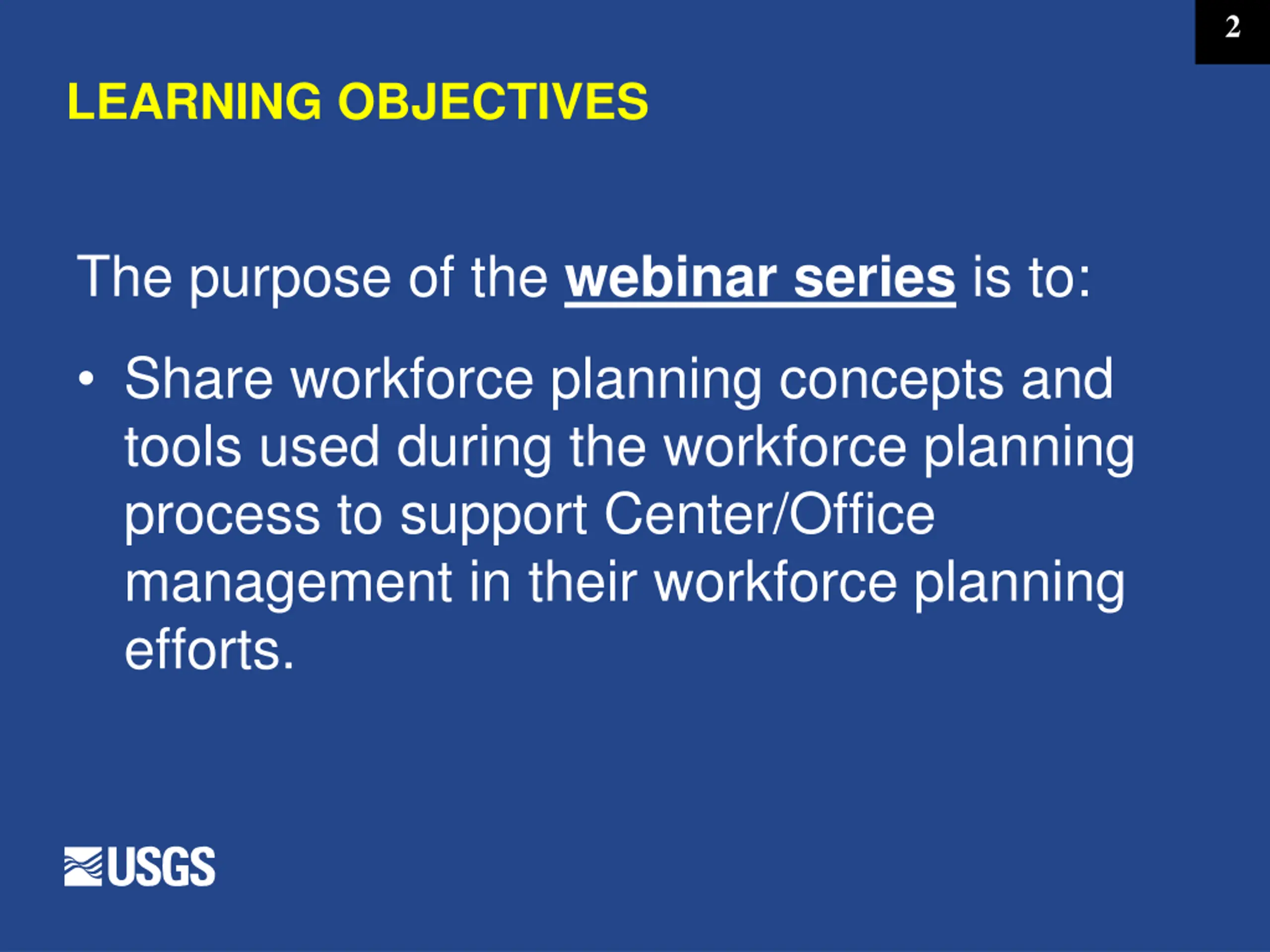 2

LEARNING OBJECTIVES

The purpose of the webinar series is to:

• Share workforce planning concepts and tools used during the workforce planning process to support Center/Office management in their workforce planning efforts.

USGS